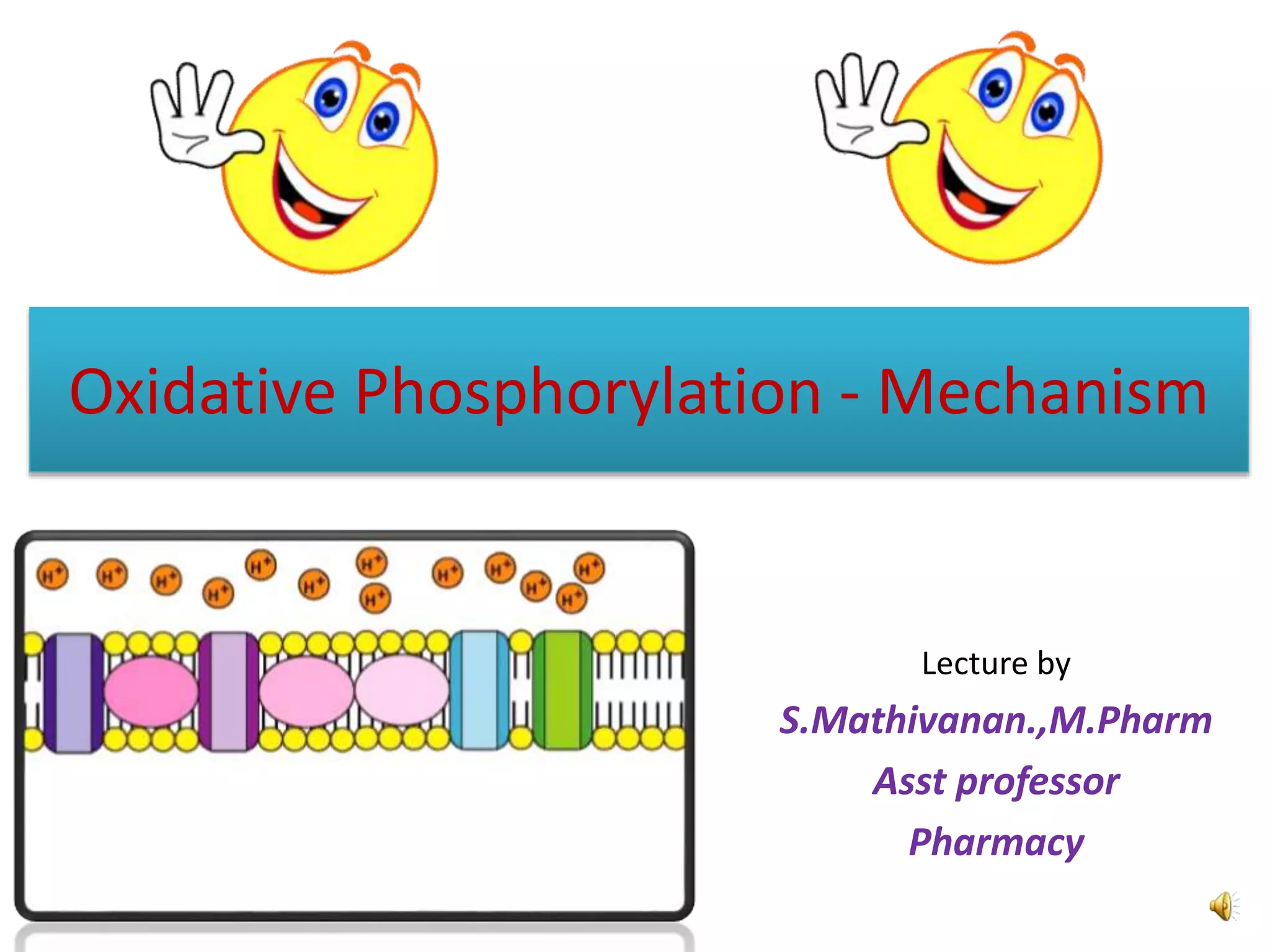 Oxidative Phosphorylation - Mechanism

$H^+$ $H^+$ $H^+$ $H^+$ $H^+$ $H^+$ $H^+$ $H^+$ $H^+$ $H^+$ $H^+$ $H^+$ $H^+$

Lecture by

S.Mathivanan.,M.Pharm

Asst professor

Pharmacy